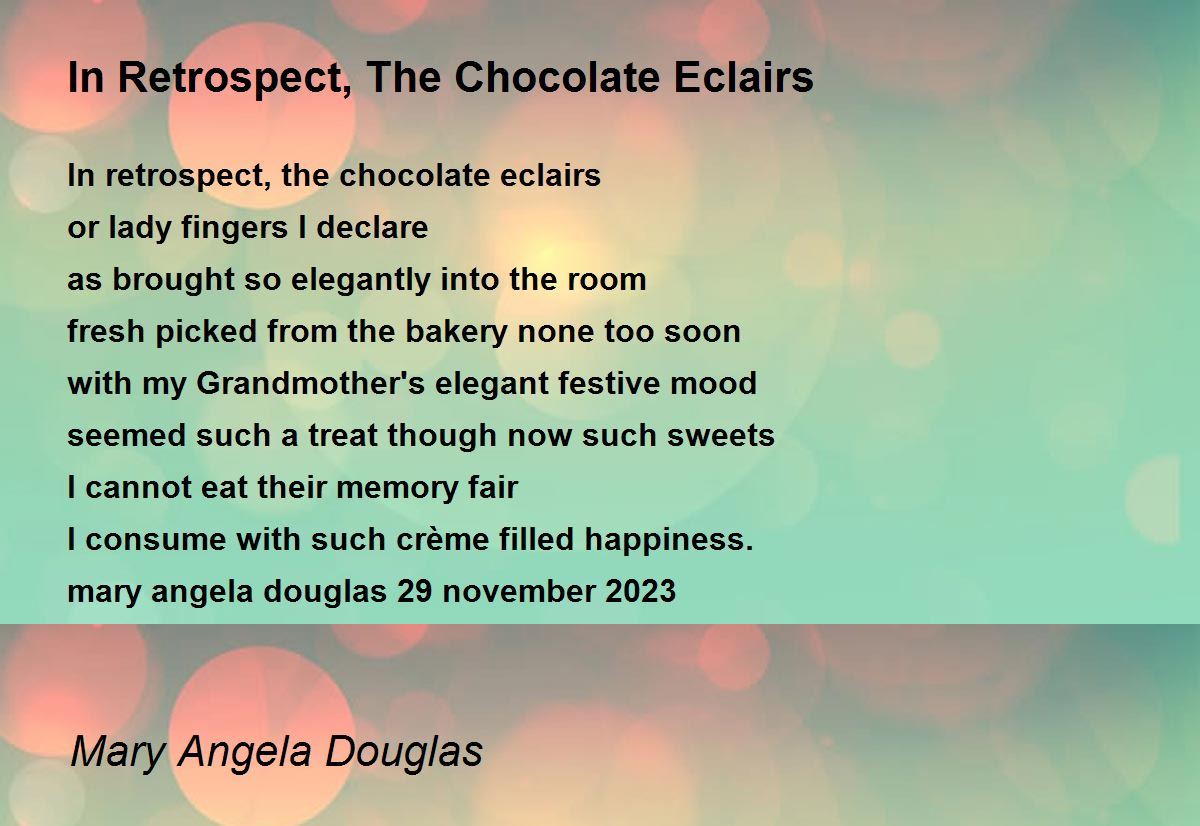 In Retrospect, The Chocolate Eclairs

In retrospect, the chocolate eclairs
or lady fingers I declare
as brought so elegantly into the room
fresh picked from the bakery none too soon
with my Grandmother's elegant festive mood
seemed such a treat though now such sweets
I cannot eat their memory fair
I consume with such crème filled happiness.
mary angela douglas 29 november 2023

Mary Angela Douglas